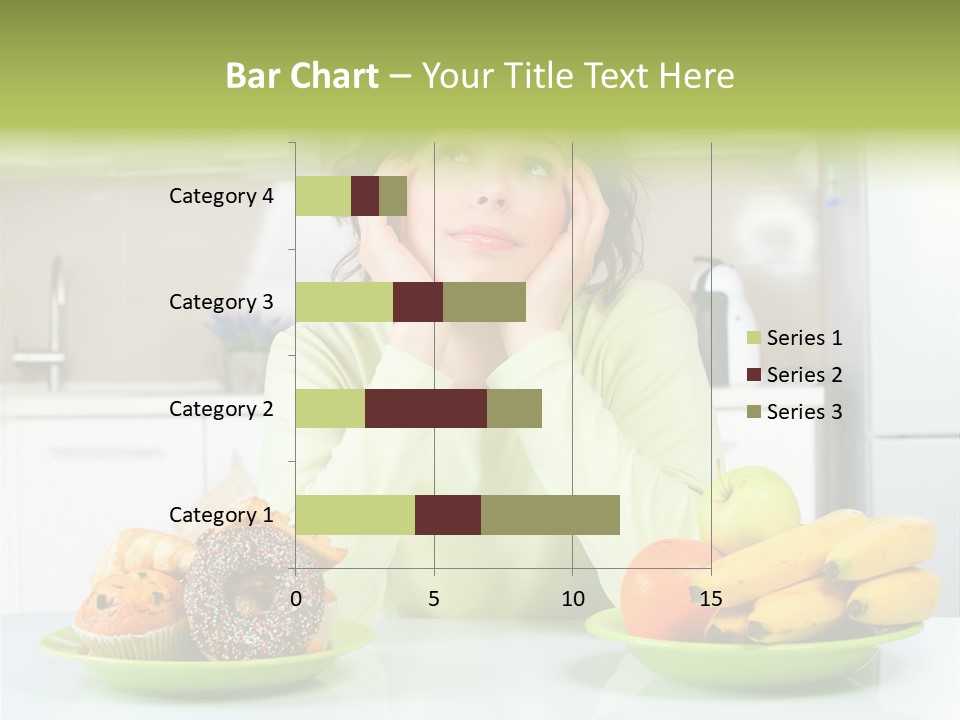 Bar Chart – Your Title Text Here

Category 4
Category 3
Category 2
Category 1

0
5
10
15

Series 1
Series 2
Series 3